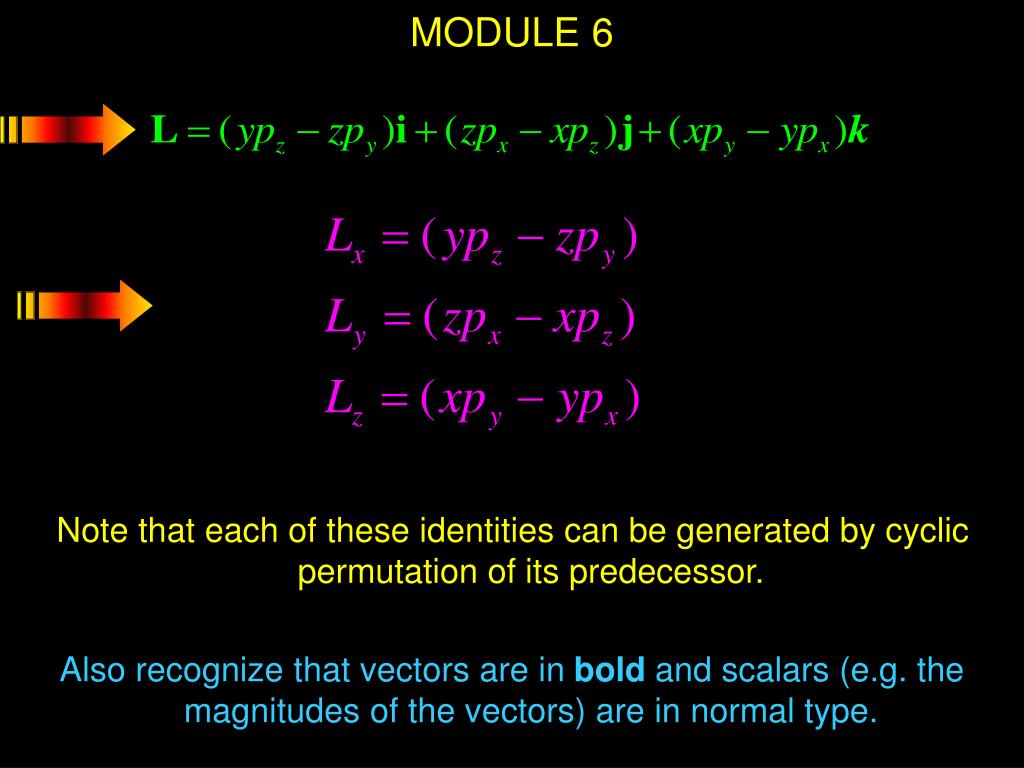 MODULE 6

$\mathbf{L} = (yp_z - zp_y)\mathbf{i} + (zp_x - xp_z)\mathbf{j} + (xp_y - yp_x)\boldsymbol{k}$

$L_x = (yp_z - zp_y)$

$L_y = (zp_x - xp_z)$

$L_z = (xp_y - yp_x)$

Note that each of these identities can be generated by cyclic permutation of its predecessor.

Also recognize that vectors are in **bold** and scalars (e.g. the magnitudes of the vectors) are in normal type.